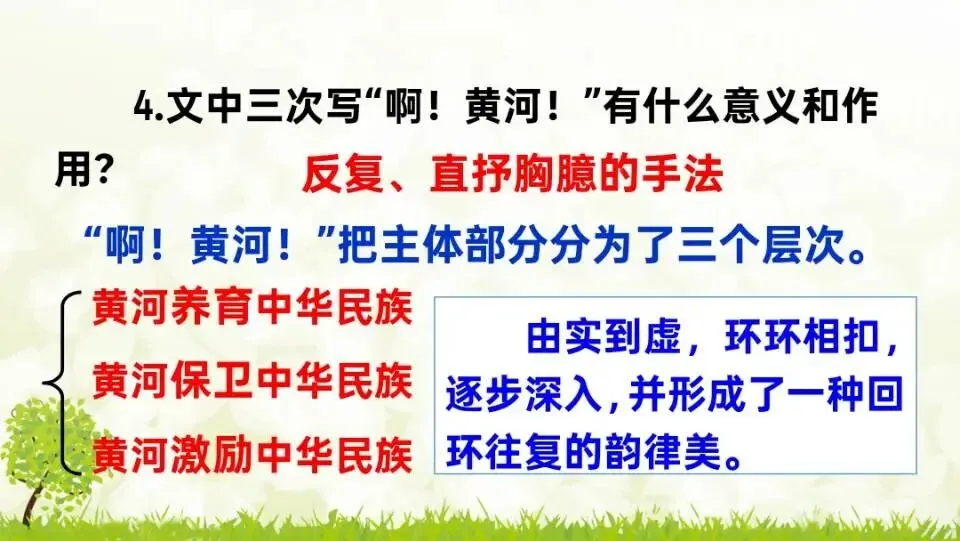 4.文中三次写“啊！黄河！”有什么意义和作用？

反复、直抒胸臆的手法

“啊！黄河！”把主体部分分为了三个层次。

黄河养育中华民族
黄河保卫中华民族
黄河激励中华民族

由实到虚，环环相扣，逐步深入，并形成了一种回环往复的韵律美。